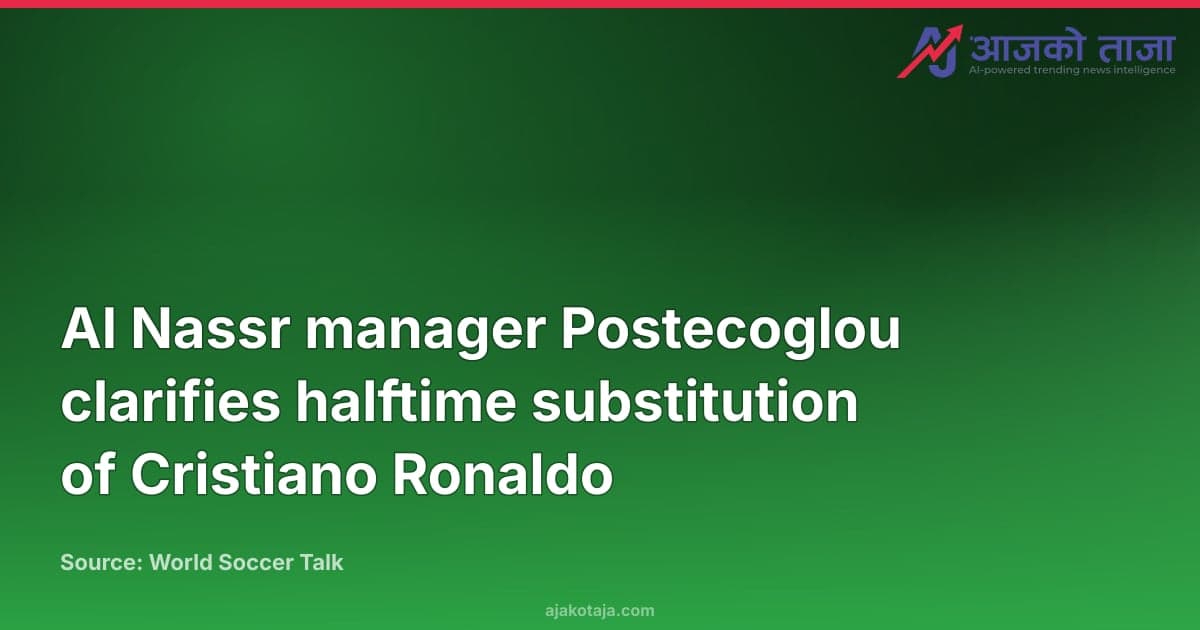 आजको ताजा
AI-powered trending news intelligence

Al Nassr manager Postecoglou clarifies halftime substitution of Cristiano Ronaldo

Source: World Soccer Talk

ajakotaja.com